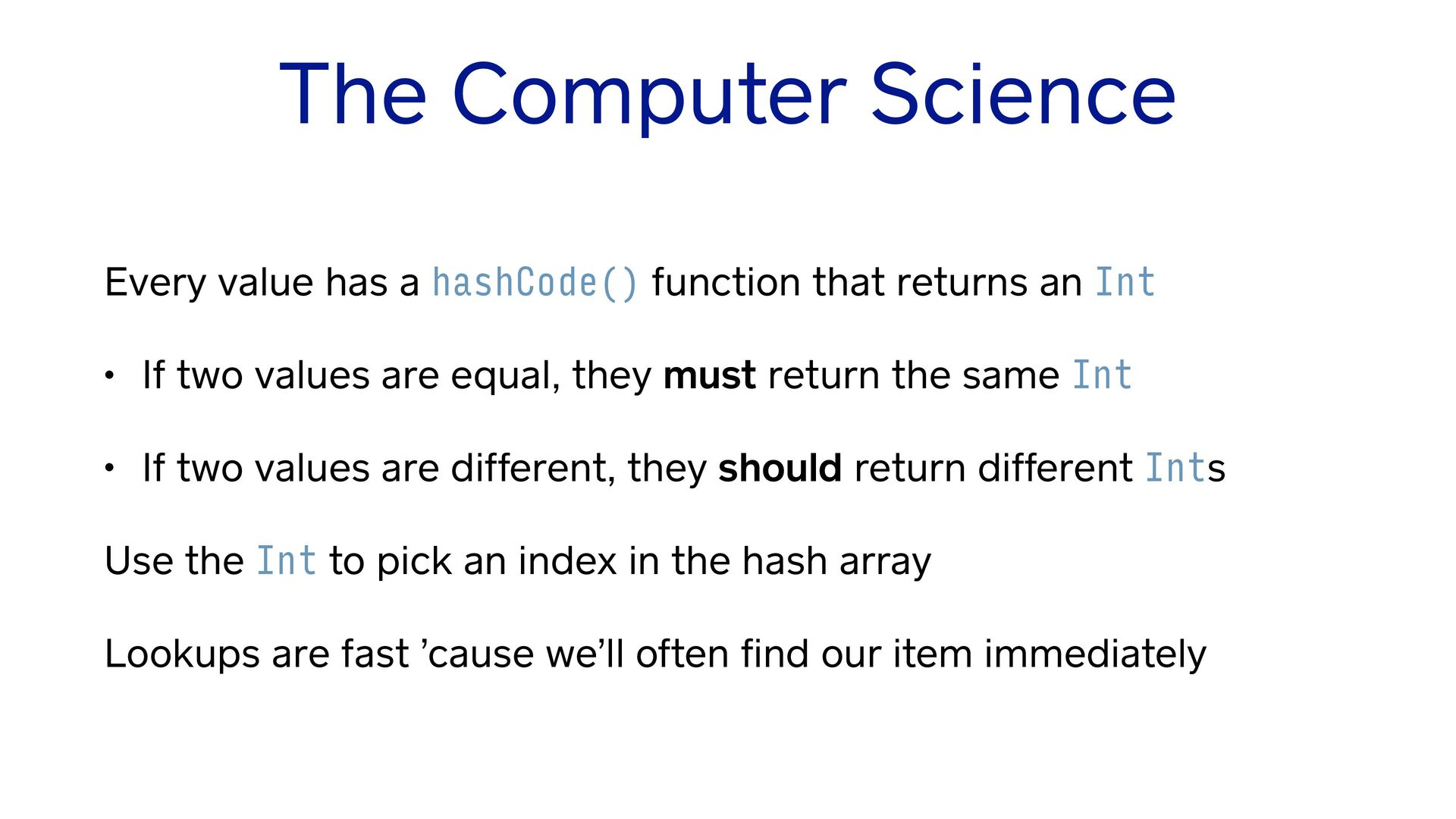 The Computer Science

Every value has a hashCode() function that returns an Int

• If two values are equal, they **must** return the same Int

• If two values are different, they **should** return different Ints

Use the Int to pick an index in the hash array

Lookups are fast ’cause we’ll often find our item immediately